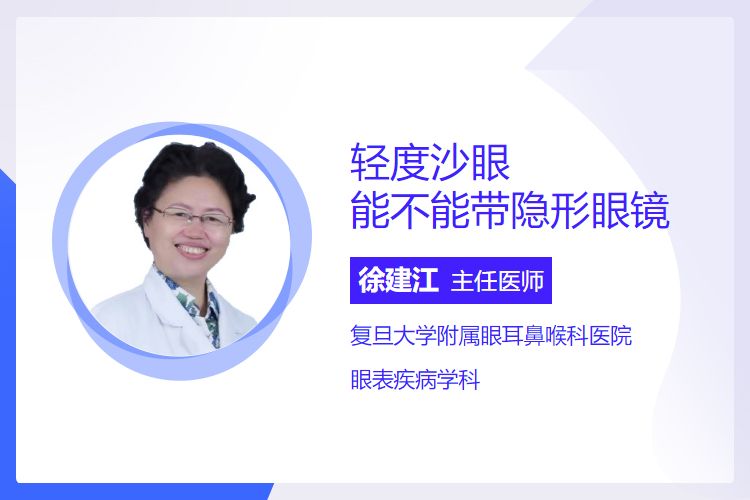 轻度沙眼
能不能带隐形眼镜

徐建江 主任医师

复旦大学附属眼耳鼻喉科医院

眼表疾病学科